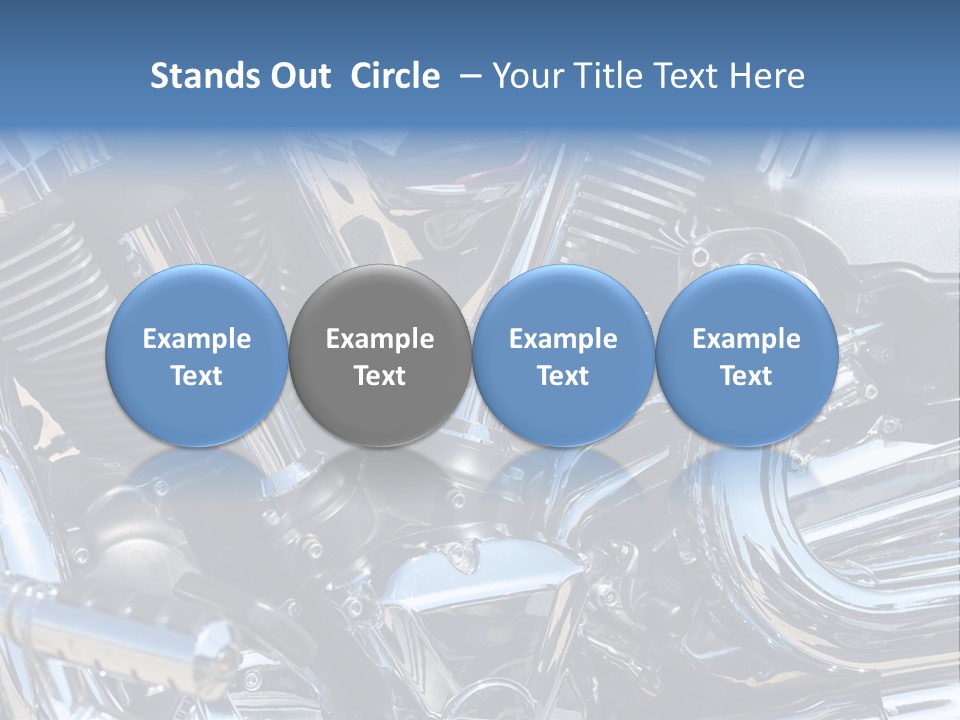 Stands Out Circle – Your Title Text Here

Example Text

Example Text

Example Text

Example Text